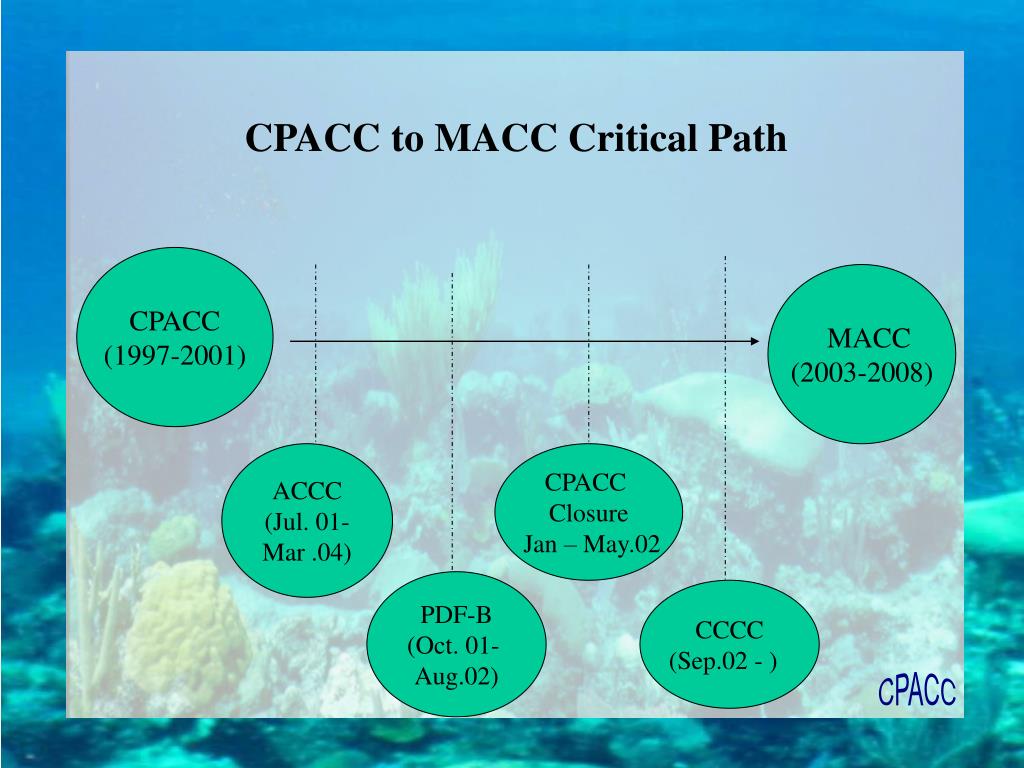 CPACC to MACC Critical Path

CPACC
(1997-2001)

MACC
(2003-2008)

ACCC
(Jul. 01-
Mar .04)

CPACC
Closure
Jan – May.02

PDF-B
(Oct. 01-
Aug.02)

CCCC
(Sep.02 - )

CPACC